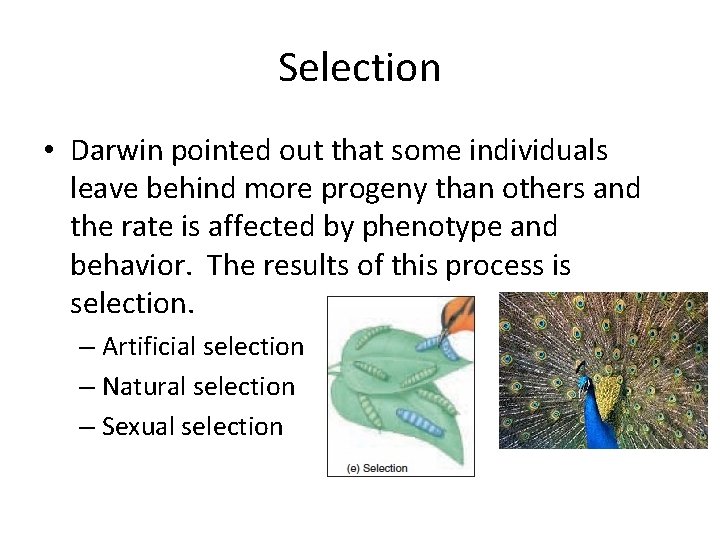 Selection

• Darwin pointed out that some individuals leave behind more progeny than others and the rate is affected by phenotype and behavior. The results of this process is selection.
– Artificial selection
– Natural selection
– Sexual selection

(e) Selection